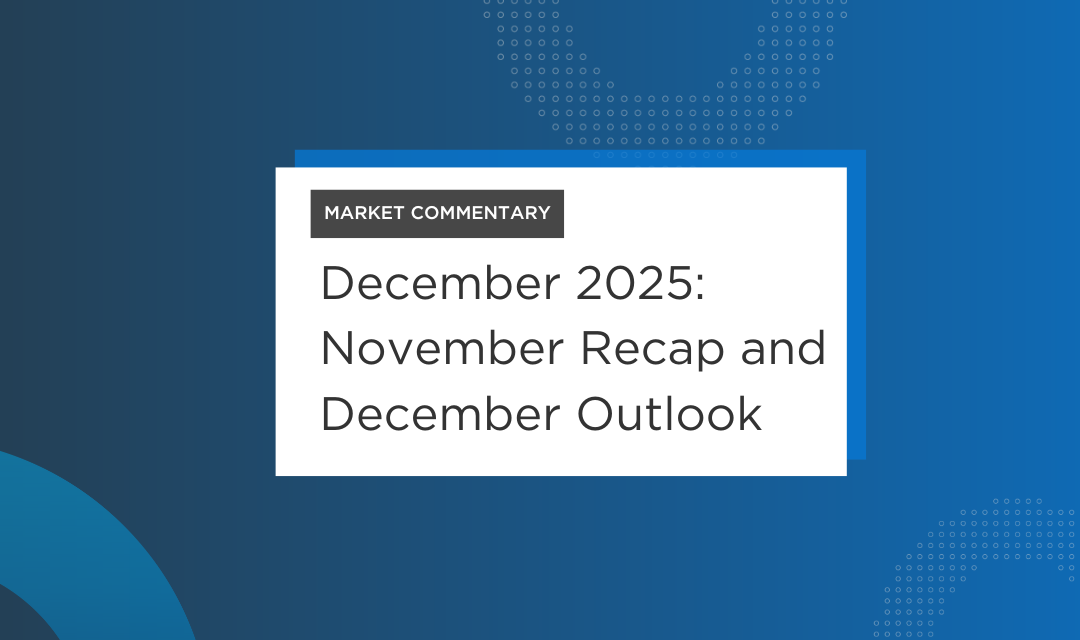 MARKET COMMENTARY

December 2025: November Recap and December Outlook